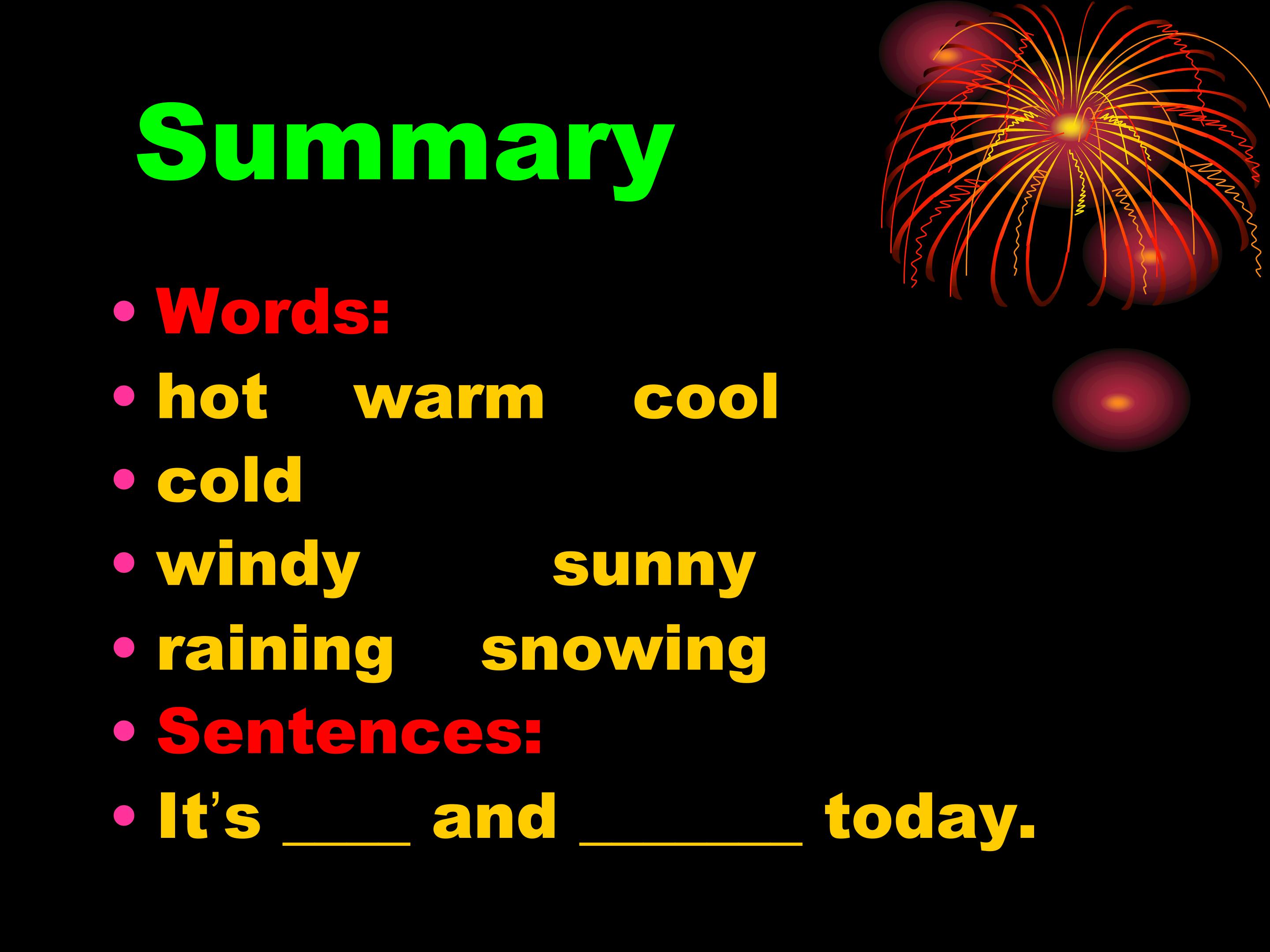 Summary

• Words:
• hot warm cool
• cold
• windy sunny
• raining snowing
• Sentences:
• It's ____ and ____ today.